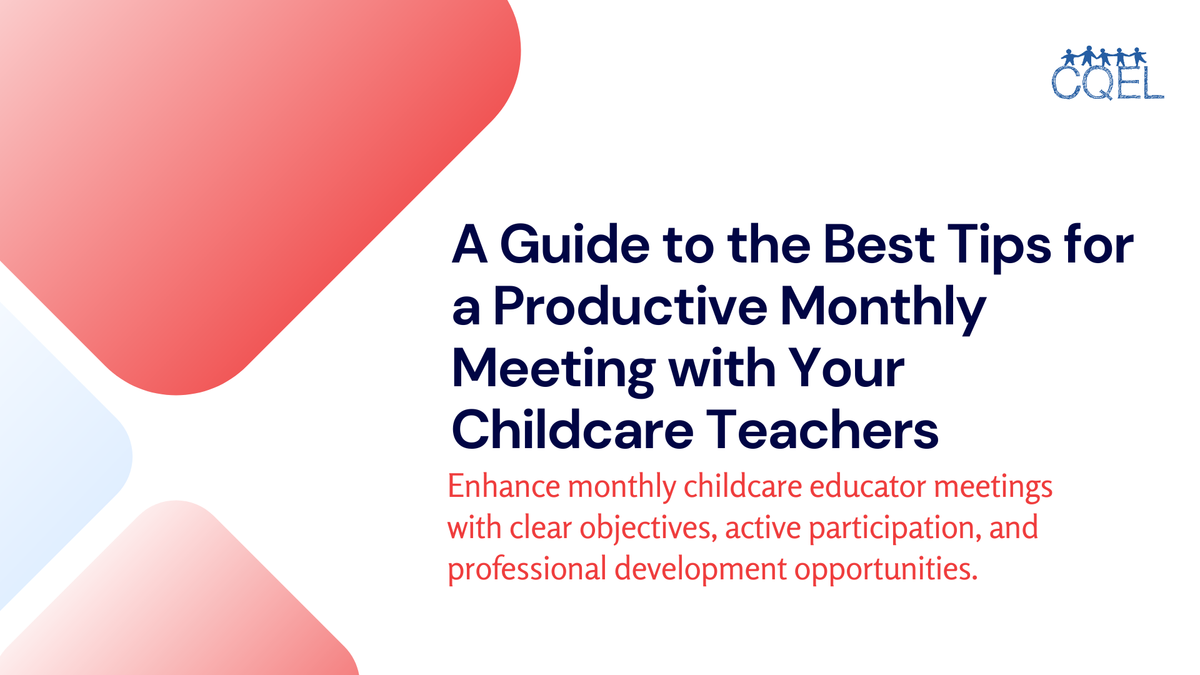 CQEL

A Guide to the Best Tips for a Productive Monthly Meeting with Your Childcare Teachers

Enhance monthly childcare educator meetings with clear objectives, active participation, and professional development opportunities.